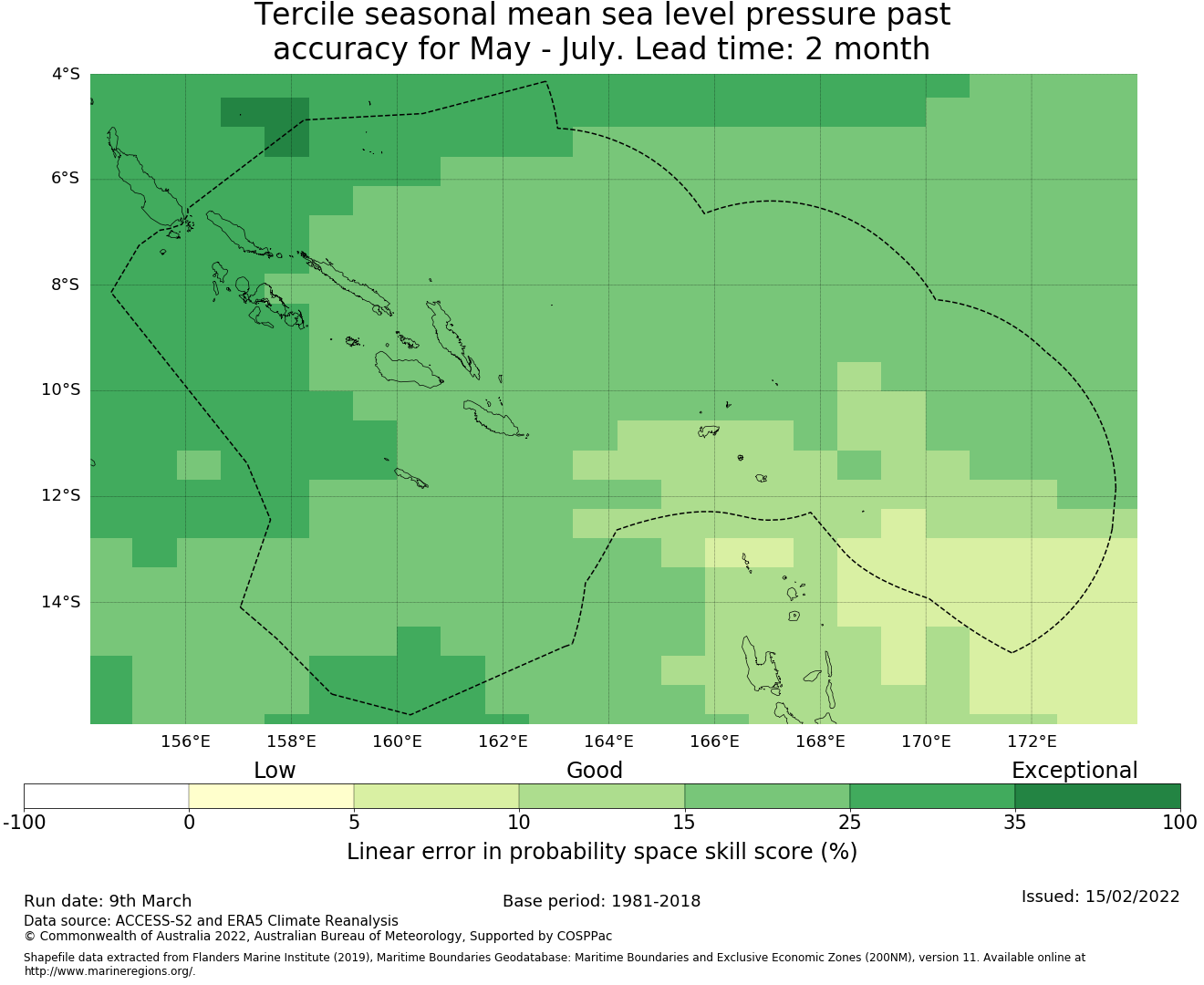 Tercile seasonal mean sea level pressure past accuracy for May - July. Lead time: 2 month

4°S
6°S
8°S
10°S
12°S
14°S

156°E 158°E 160°E 162°E 164°E 166°E 168°E 170°E 172°E

Low
Good
Exceptional

-100 0 5 10 15 25 35 100

Linear error in probability space skill score (%)

Run date: 9th March
Base period: 1981-2018
Issued: 15/02/2022
Data source: ACCESS-S2 and ERA5 Climate Reanalysis
© Commonwealth of Australia 2022, Australian Bureau of Meteorology, Supported by COSPPac

Shapefile data extracted from Flanders Marine Institute (2019), Maritime Boundaries Geodatabase: Maritime Boundaries and Exclusive Economic Zones (200NM), version 11. Available online at http://www.marineregions.org/.